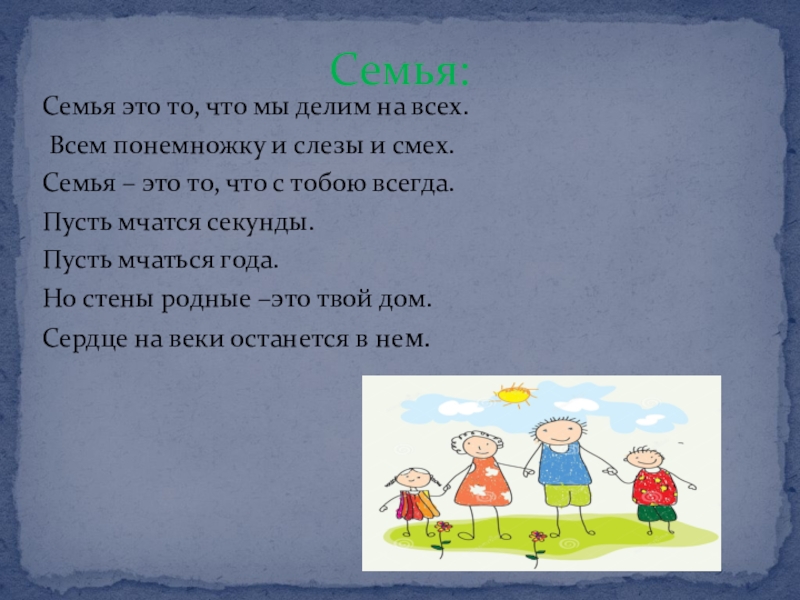 Семья:

Семья это то, что мы делим на всех.

Всем понемножку и слезы и смех.

Семья – это то, что с тобою всегда.

Пусть мчатся секунды.

Пусть мчаться года.

Но стены родные –это твой дом.

Сердце на веки останется в нем.